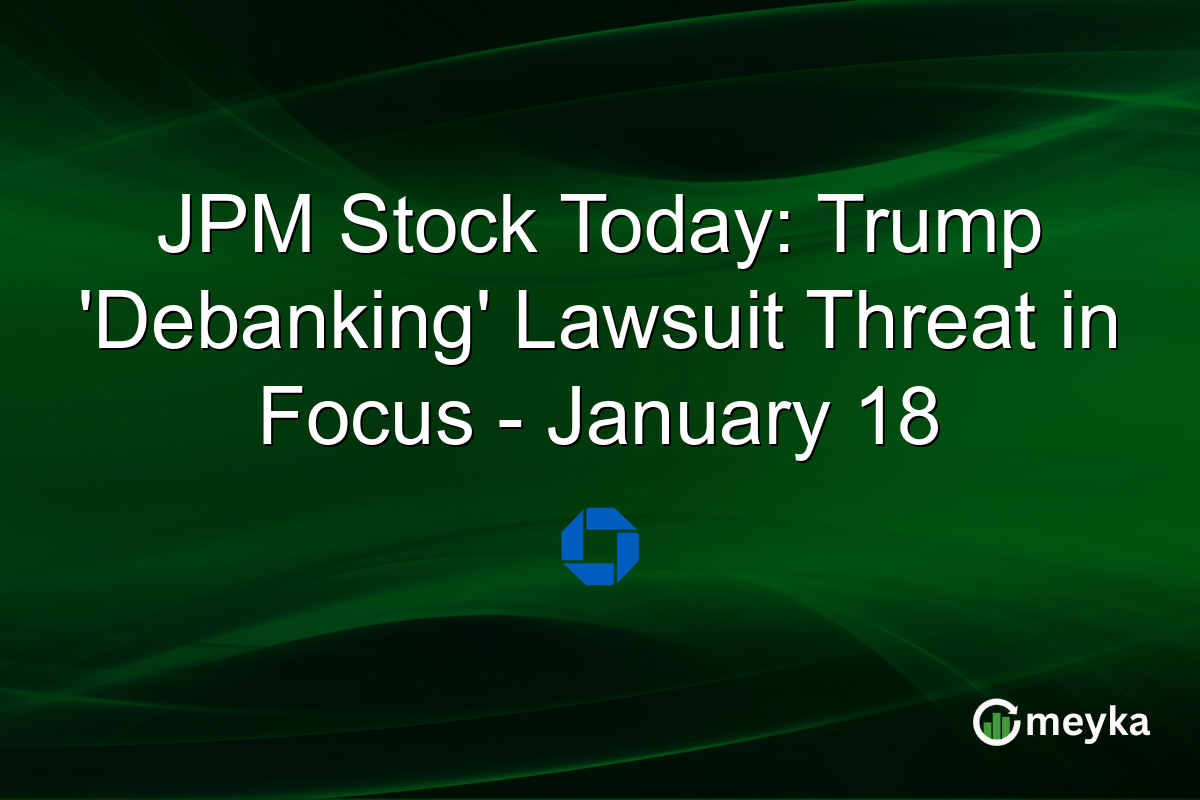 JPM Stock Today: Trump 'Debanking' Lawsuit Threat in Focus - January 18

meyka